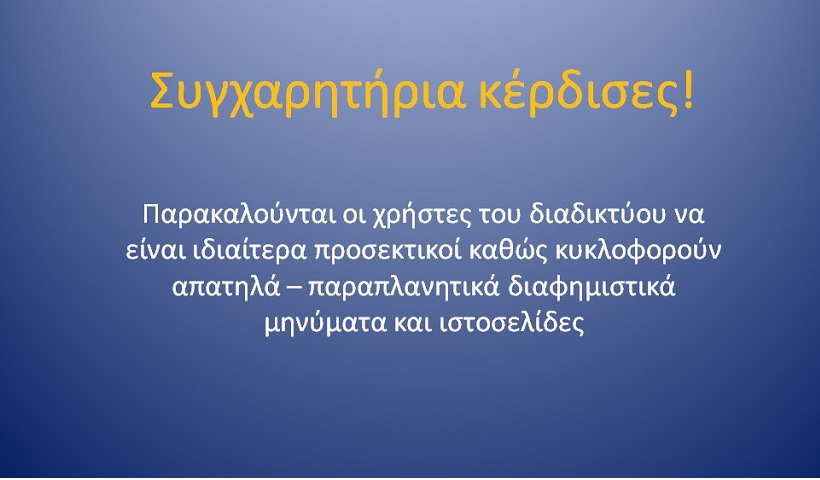 Συγχαρητήρια κέρδισες!

Παρακαλούνται οι χρήστες του διαδικτύου να είναι ιδιαίτερα προσεκτικοί καθώς κυκλοφορούν απατηλά – παραπλανητικά διαφημιστικά μηνύματα και ιστοσελίδες